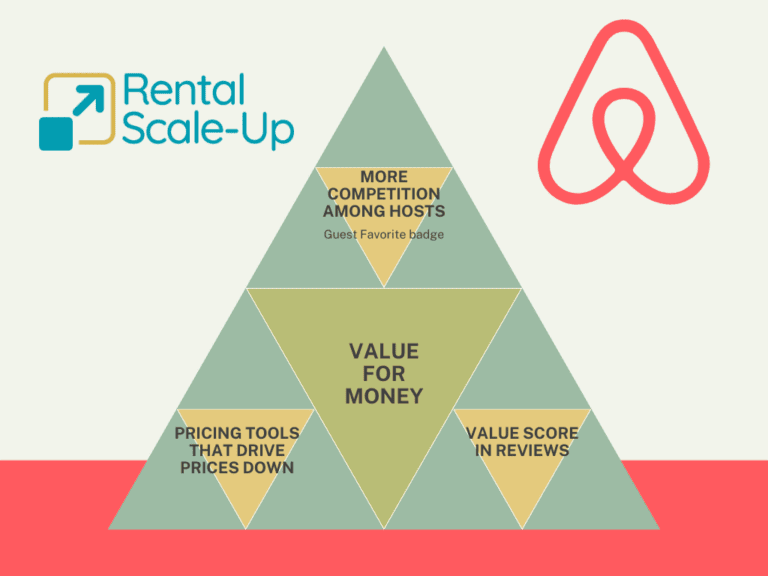 Rental Scale-Up

MORE COMPETITION AMONG HOSTS

Guest Favorite badge

VALUE FOR MONEY

PRICING TOOLS THAT DRIVE PRICES DOWN

VALUE SCORE IN REVIEWS